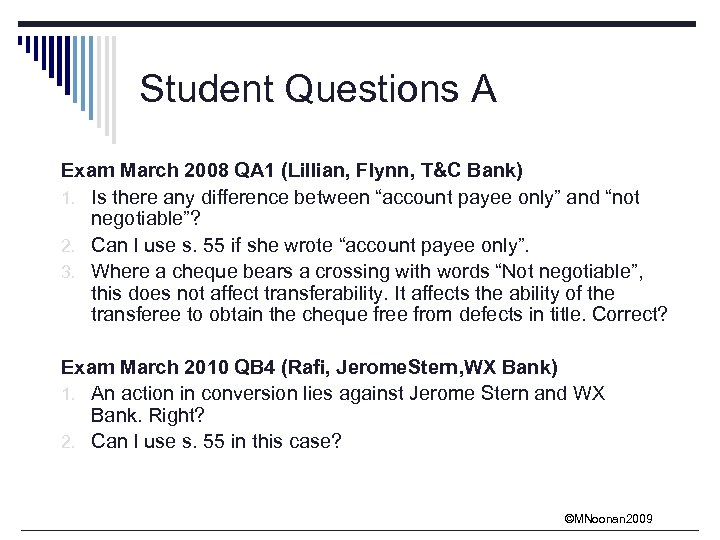 Student Questions A

Exam March 2008 QA1 (Lillian, Flynn, T&C Bank)

1. Is there any difference between “account payee only” and “not negotiable”?
2. Can I use s. 55 if she wrote “account payee only”.
3. Where a cheque bears a crossing with words “Not negotiable”, this does not affect transferability. It affects the ability of the transferee to obtain the cheque free from defects in title. Correct?

Exam March 2010 QB4 (Rafi, JeromeStern,WX Bank)

1. An action in conversion lies against Jerome Stern and WX Bank. Right?
2. Can I use s. 55 in this case?

©MNoonan2009